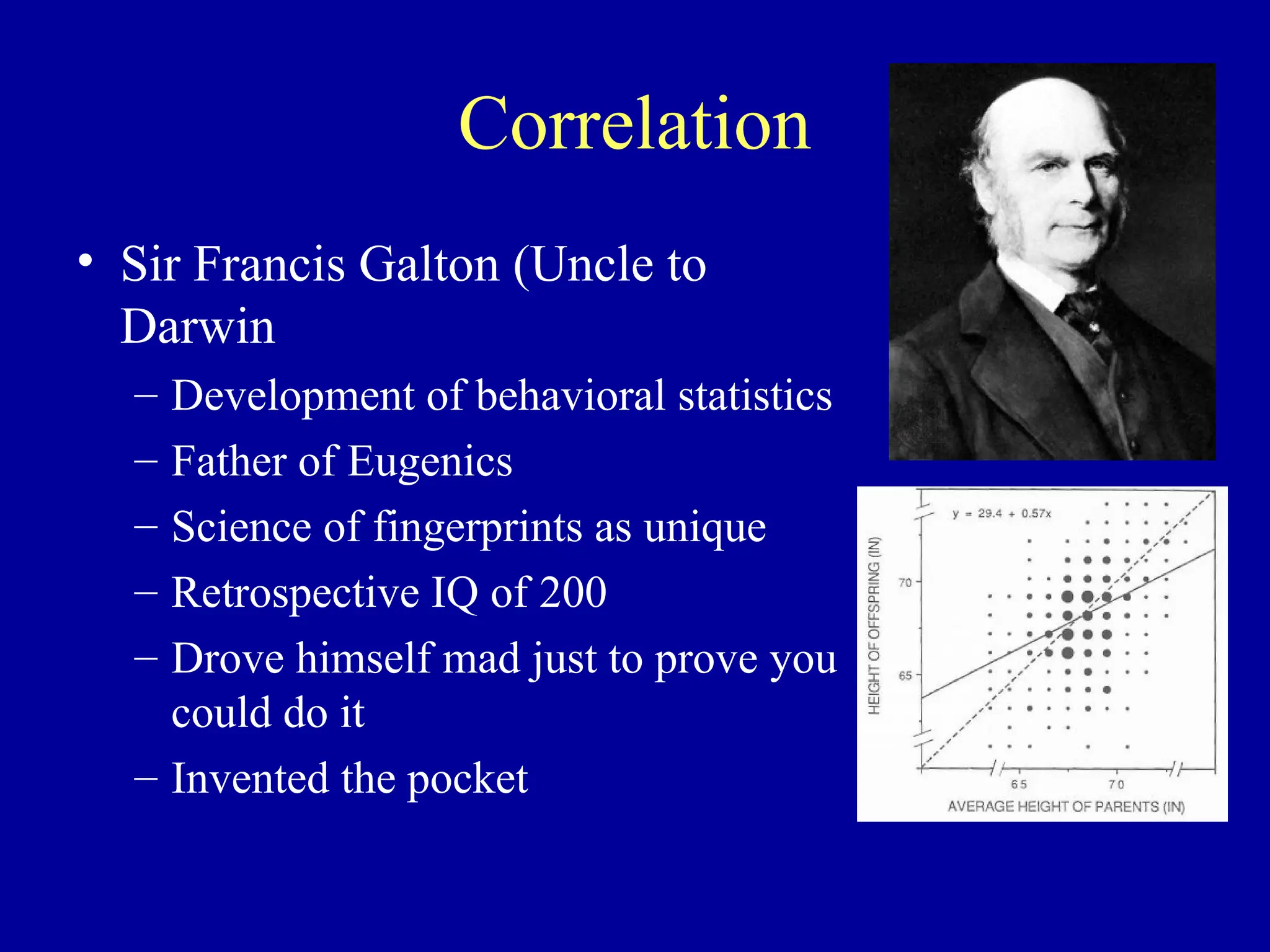 Correlation

• Sir Francis Galton (Uncle to Darwin
– Development of behavioral statistics
– Father of Eugenics
– Science of fingerprints as unique
– Retrospective IQ of 200
– Drove himself mad just to prove you could do it
– Invented the pocket

$y = 29.4 + 0.57x$

HEIGHT OF OFFSPRING (IN)

70

65

65

70

AVERAGE HEIGHT OF PARENTS (IN)